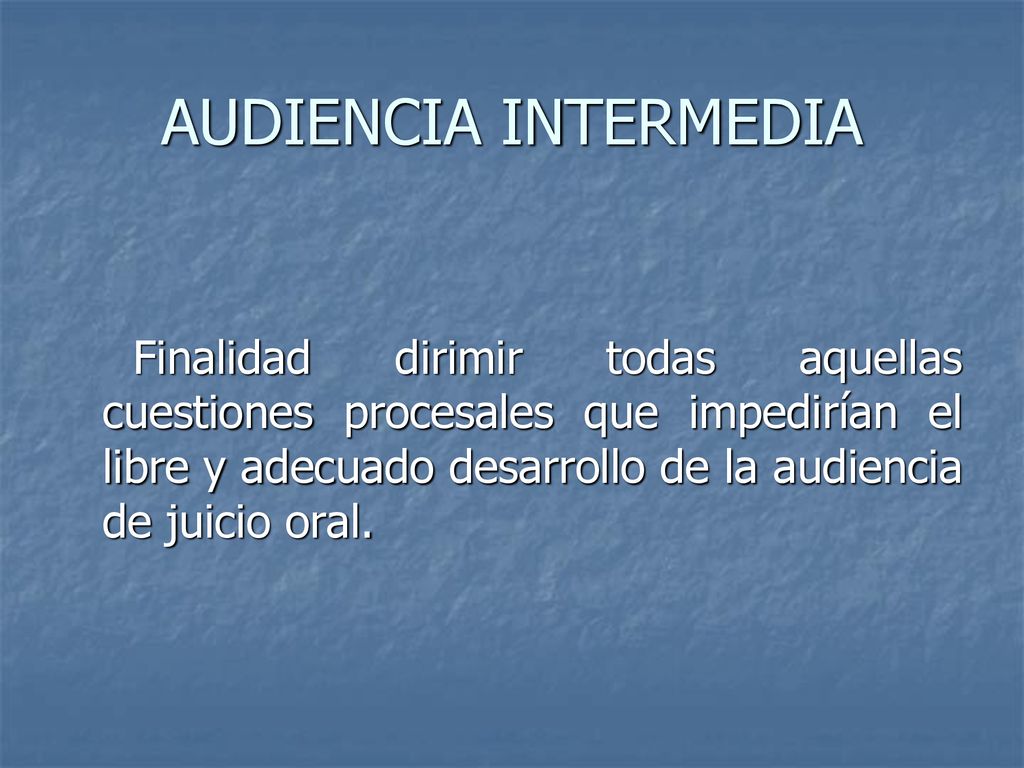 AUDIENCIA INTERMEDIA

Finalidad dirimir todas aquellas cuestiones procesales que impedirían el libre y adecuado desarrollo de la audiencia de juicio oral.